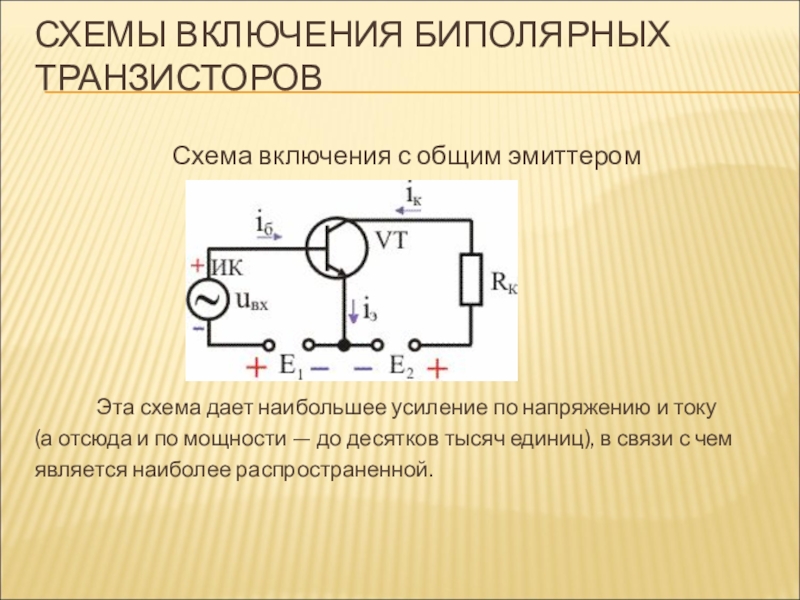 СХЕМЫ ВКЛЮЧЕНИЯ БИПОЛЯРНЫХ ТРАНЗИСТОРОВ

Схема включения с общим эмиттером

$i_к$
$i_б$
VT
+ ИК
$u_{вх}$
−
$i_э$
$R_к$
+ $E_1$ − − $E_2$ +

Эта схема дает наибольшее усиление по напряжению и току (а отсюда и по мощности — до десятков тысяч единиц), в связи с чем является наиболее распространенной.